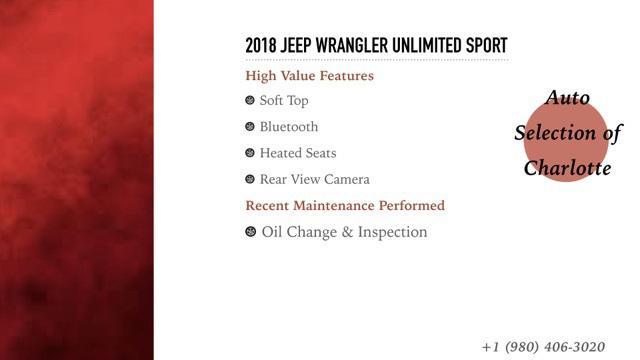 2018 JEEP WRANGLER UNLIMITED SPORT

High Value Features

Soft Top

Bluetooth

Heated Seats

Rear View Camera

Recent Maintenance Performed

Oil Change & Inspection

Auto Selection of Charlotte

+1 (980) 406-3020